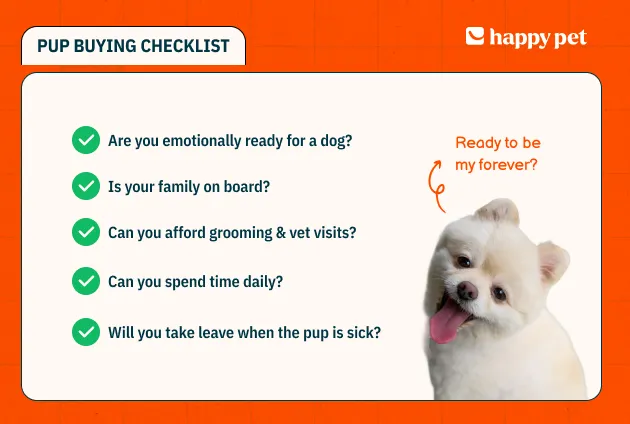 PUP BUYING CHECKLIST

happy pet

Are you emotionally ready for a dog?

Is your family on board?

Can you afford grooming & vet visits?

Can you spend time daily?

Will you take leave when the pup is sick?

Ready to be my forever?